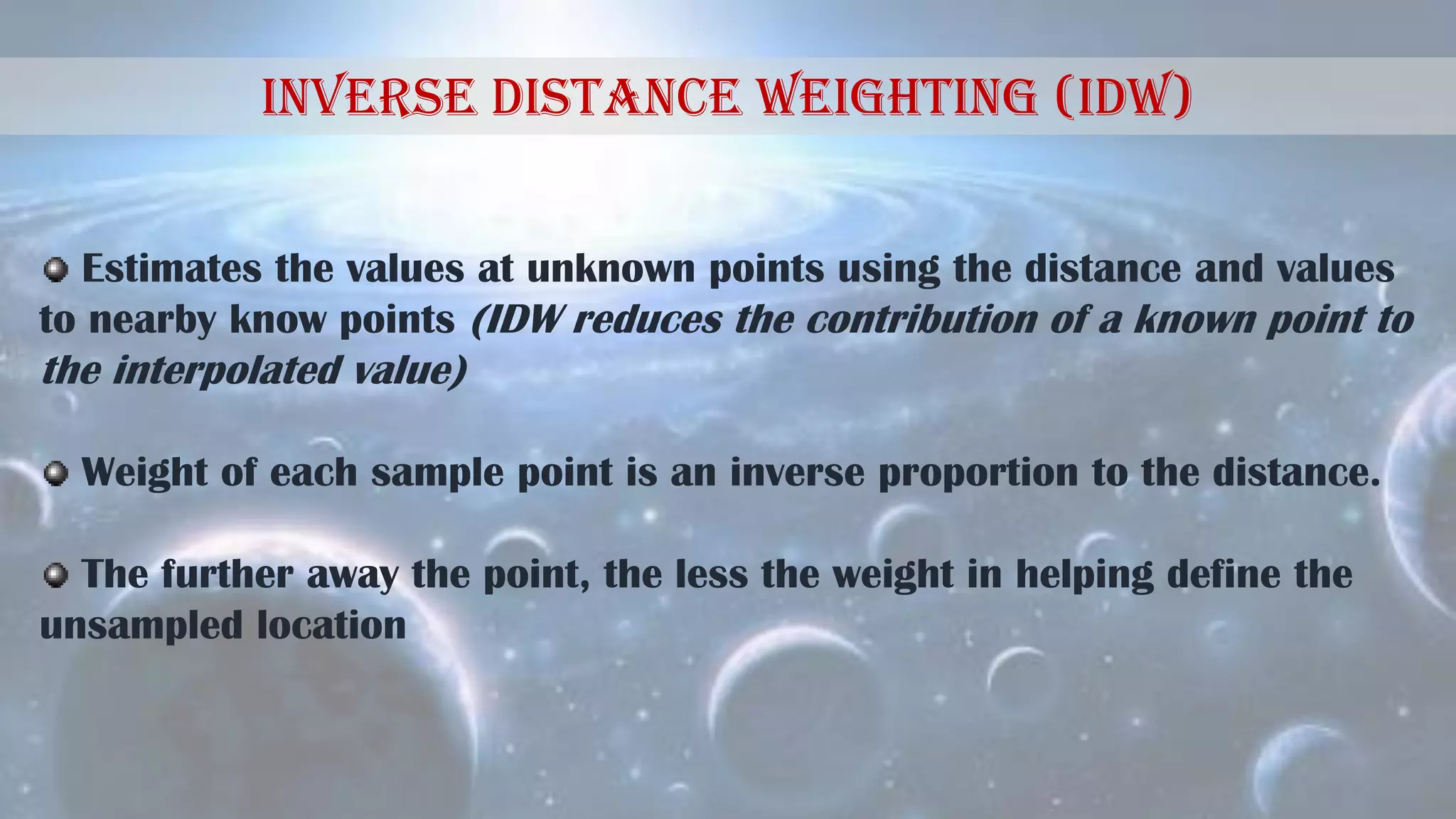 INVERSE DISTANCE WEIGHTING (IDW)

Estimates the values at unknown points using the distance and values to nearby know points (IDW reduces the contribution of a known point to the interpolated value)

Weight of each sample point is an inverse proportion to the distance.

The further away the point, the less the weight in helping define the unsampled location